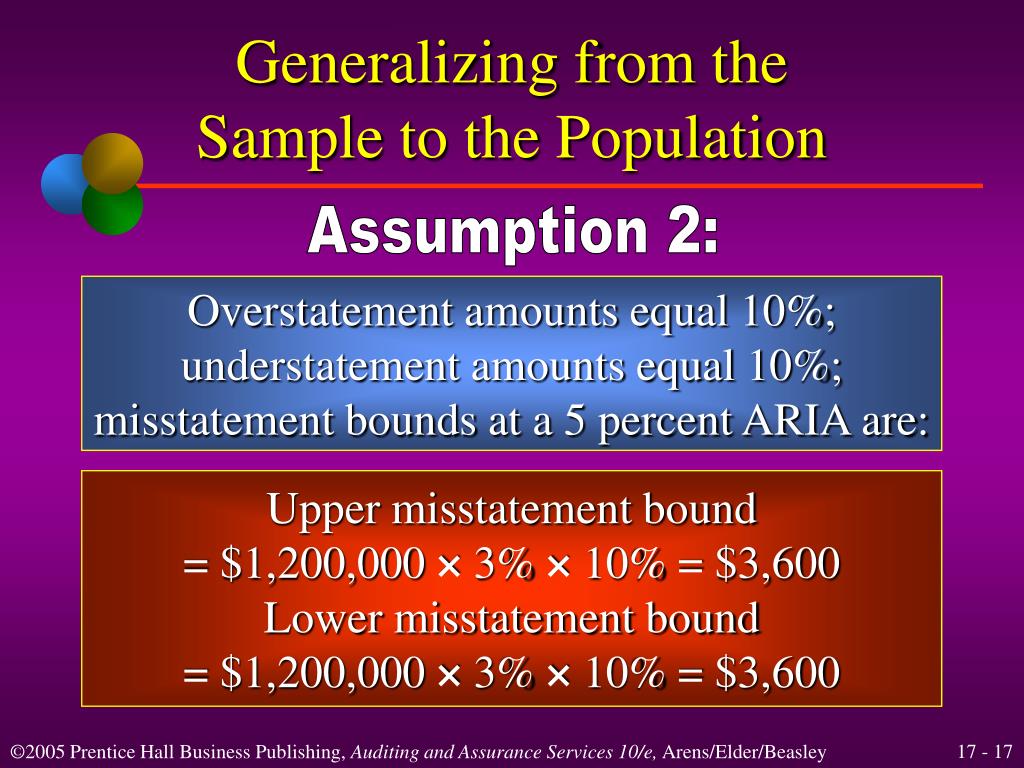 Generalizing from the Sample to the Population

Assumption 2:

Overstatement amounts equal 10%; understatement amounts equal 10%; misstatement bounds at a 5 percent ARIA are:

Upper misstatement bound
= \$1,200,000 × 3% × 10% = \$3,600
Lower misstatement bound
= \$1,200,000 × 3% × 10% = \$3,600

©2005 Prentice Hall Business Publishing, Auditing and Assurance Services 10/e, Arens/Elder/Beasley

17 - 17